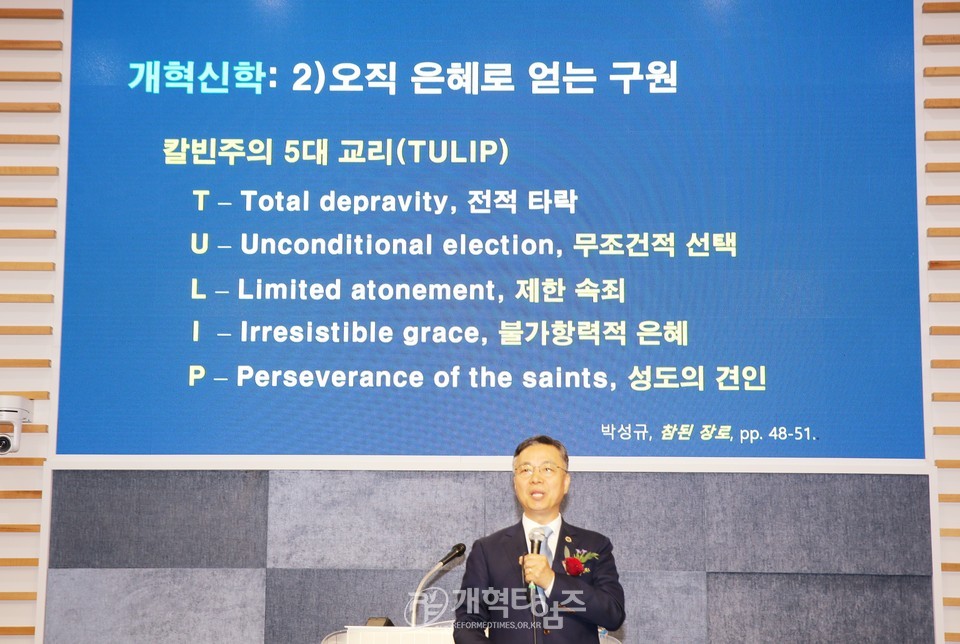 개혁신학: 2)오직 은혜로 얻는 구원

칼빈주의 5대 교리(TULIP)

T – Total depravity, 전적 타락

U – Unconditional election, 무조건적 선택

L – Limited atonement, 제한 속죄

I – Irresistible grace, 불가항력적 은혜

P – Perseverance of the saints, 성도의 견인

박성규, 참된 장로, pp. 48-51.

개혁타임즈
REFORMEDTIMES.OR.KR